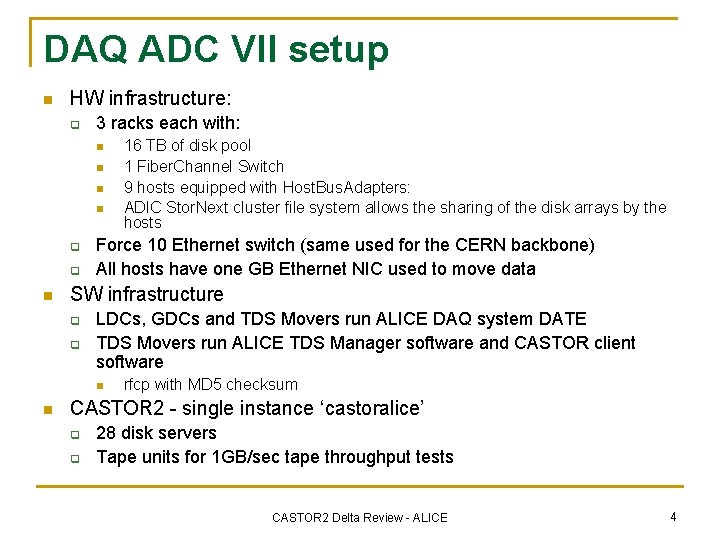 DAQ ADC VII setup

HW infrastructure:

3 racks each with:

16 TB of disk pool

1 FiberChannel Switch

9 hosts equipped with HostBusAdapters:

ADIC StorNext cluster file system allows the sharing of the disk arrays by the hosts

Force 10 Ethernet switch (same used for the CERN backbone)

All hosts have one GB Ethernet NIC used to move data

SW infrastructure

LDCs, GDCs and TDS Movers run ALICE DAQ system DATE

TDS Movers run ALICE TDS Manager software and CASTOR client software

rfcp with MD5 checksum

CASTOR2 - single instance ‘castoralice’

28 disk servers

Tape units for 1GB/sec tape throughput tests

CASTOR2 Delta Review - ALICE

4